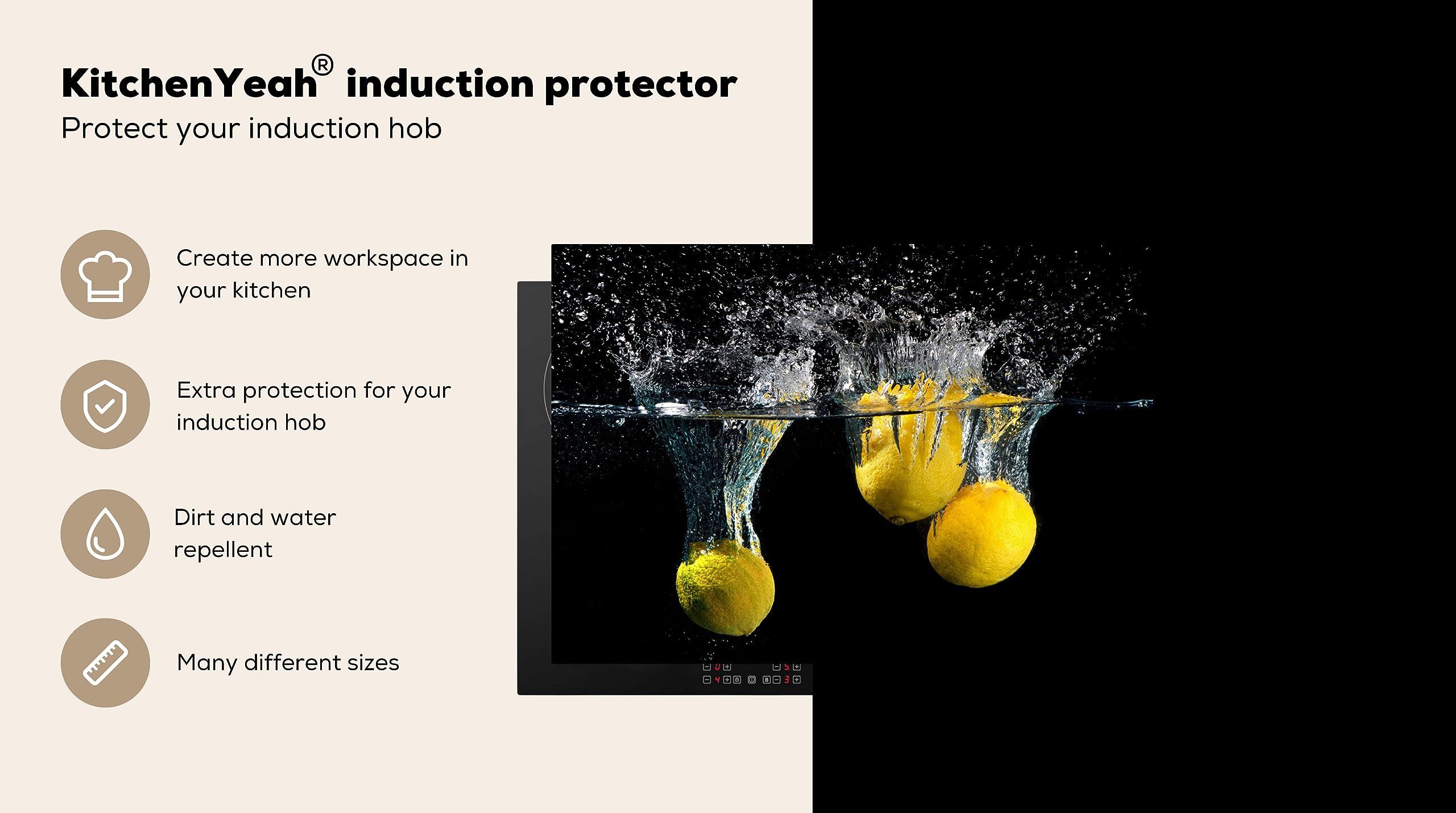 KitchenYeah® induction protector
Protect your induction hob

Create more workspace in your kitchen

Extra protection for your induction hob

Dirt and water repellent

Many different sizes